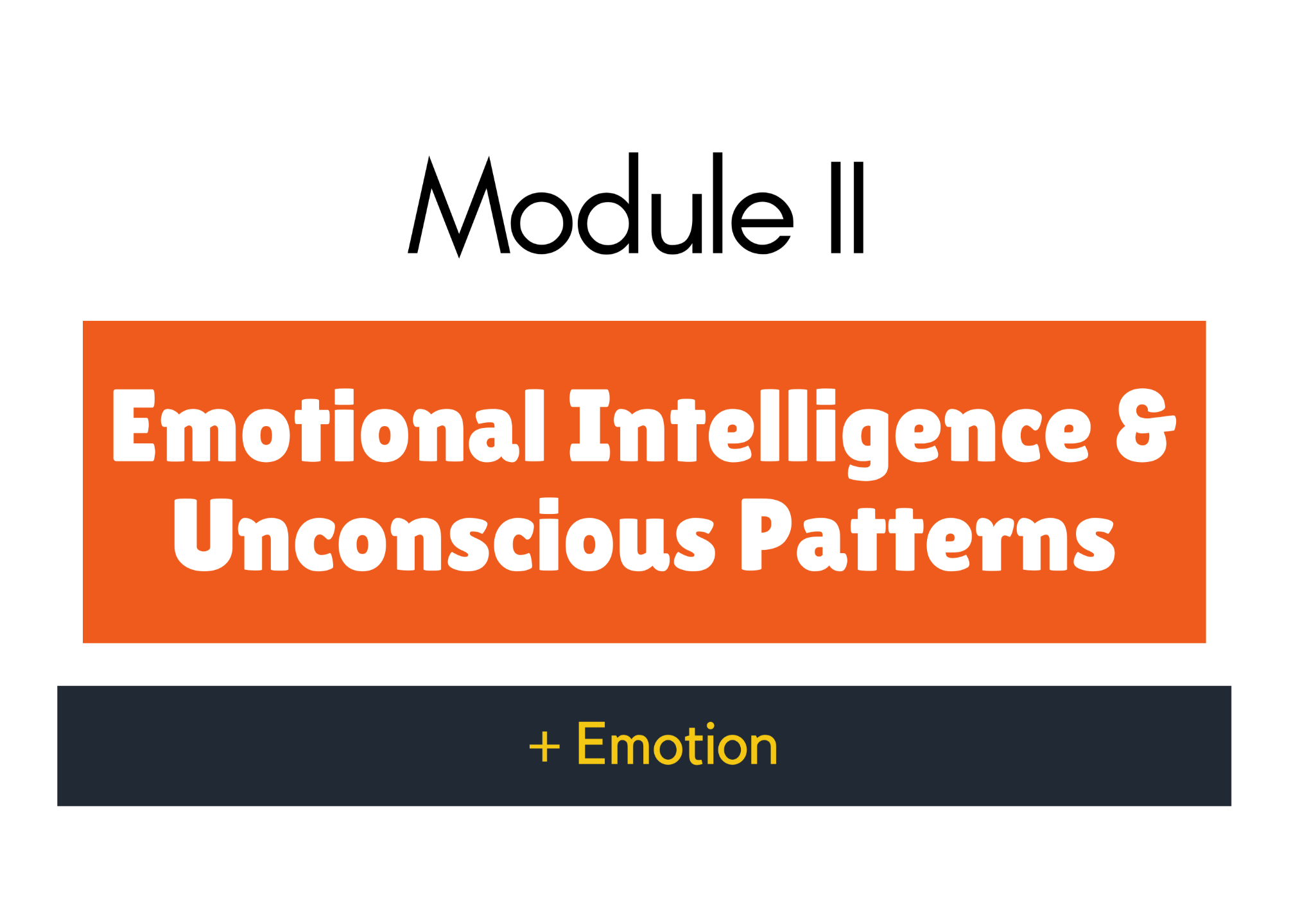 Module II

Emotional Intelligence & Unconscious Patterns

+ Emotion